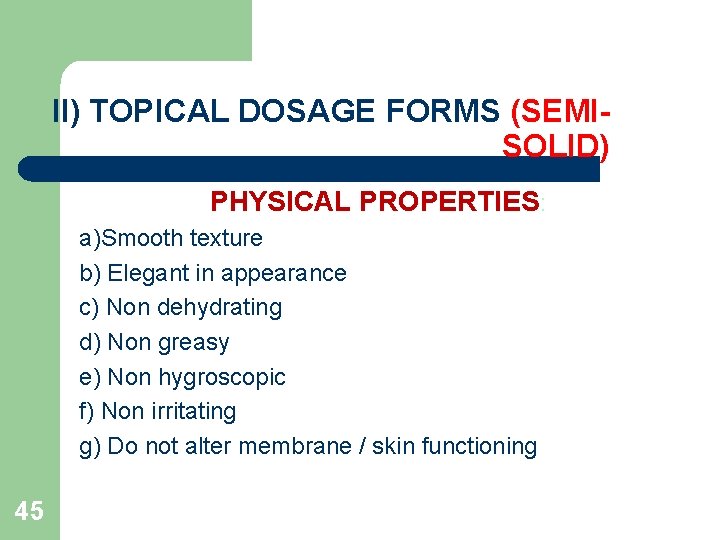 II) TOPICAL DOSAGE FORMS (SEMI-SOLID)

PHYSICAL PROPERTIES:

a)Smooth texture

b) Elegant in appearance

c) Non dehydrating

d) Non greasy

e) Non hygroscopic

f) Non irritating

g) Do not alter membrane / skin functioning

45